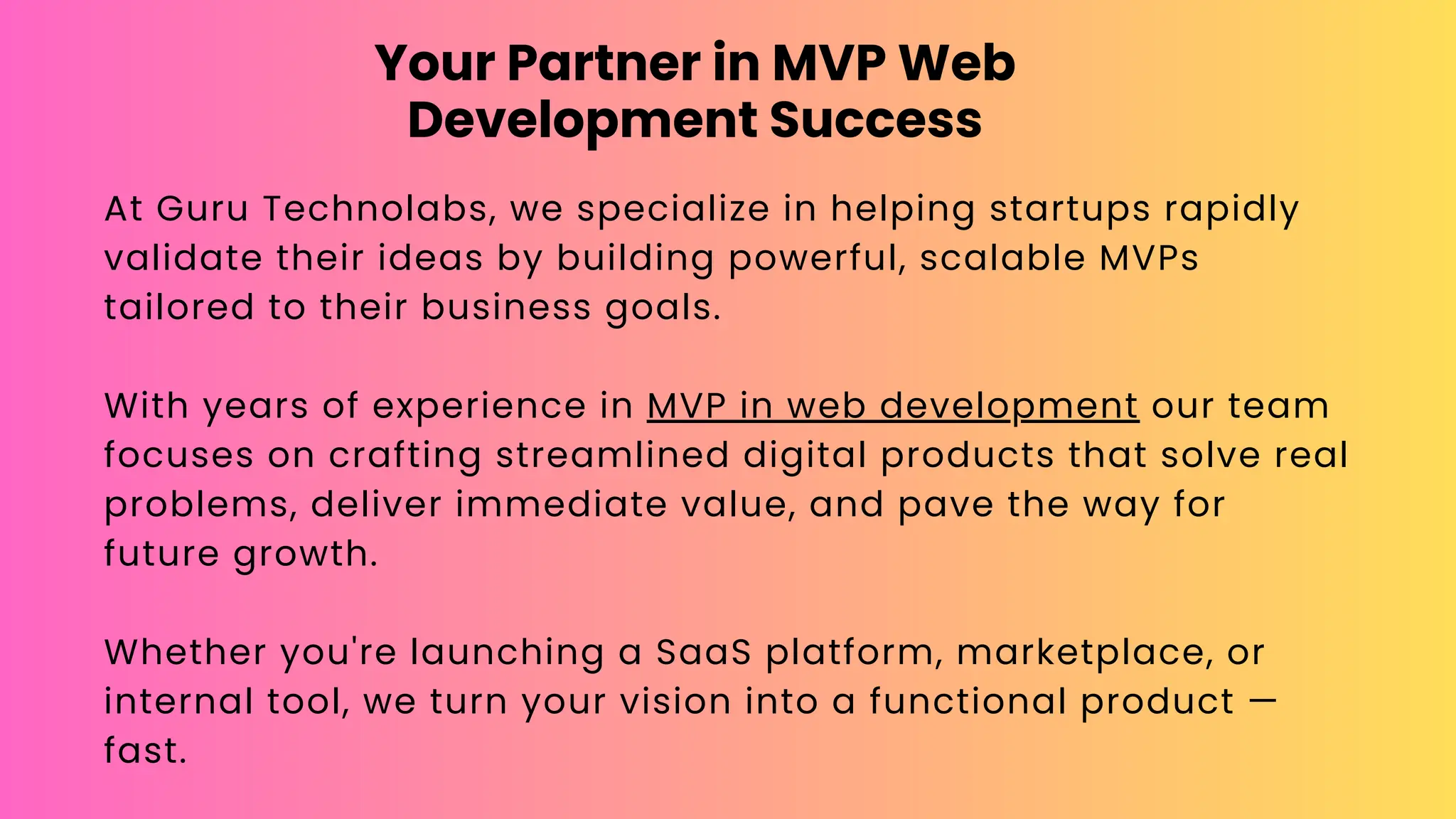 Your Partner in MVP Web Development Success

At Guru Technolabs, we specialize in helping startups rapidly validate their ideas by building powerful, scalable MVPs tailored to their business goals.

With years of experience in MVP in web development our team focuses on crafting streamlined digital products that solve real problems, deliver immediate value, and pave the way for future growth.

Whether you're launching a SaaS platform, marketplace, or internal tool, we turn your vision into a functional product — fast.